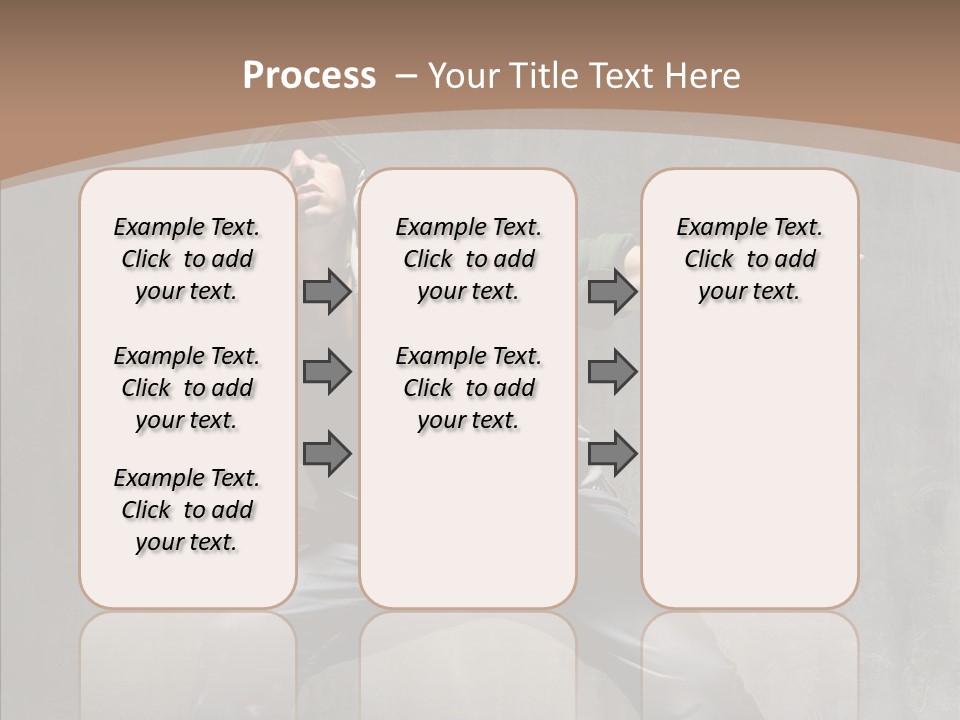 Process – Your Title Text Here

Example Text. Click to add your text.

Example Text. Click to add your text.

Example Text. Click to add your text.

Example Text. Click to add your text.

Example Text. Click to add your text.

Example Text. Click to add your text.